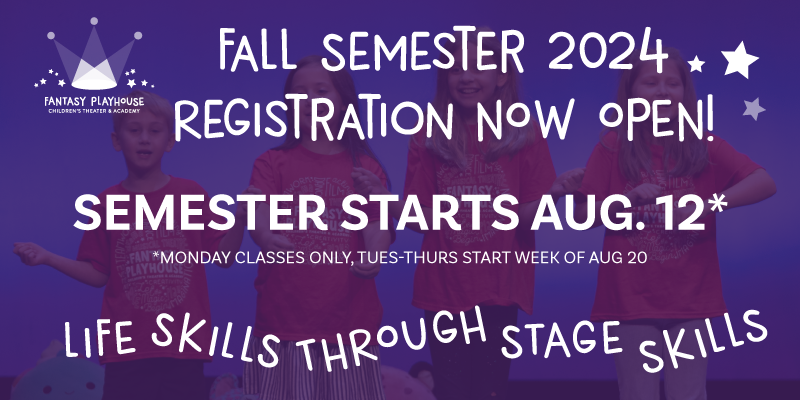 FANTASY PLAYHOUSE
CHILDREN'S THEATER & ACADEMY

FALL SEMESTER 2024
REGISTRATION NOW OPEN!

SEMESTER STARTS AUG. 12*

*MONDAY CLASSES ONLY, TUES-THURS START WEEK OF AUG 20

LIFE SKILLS THROUGH STAGE SKILLS